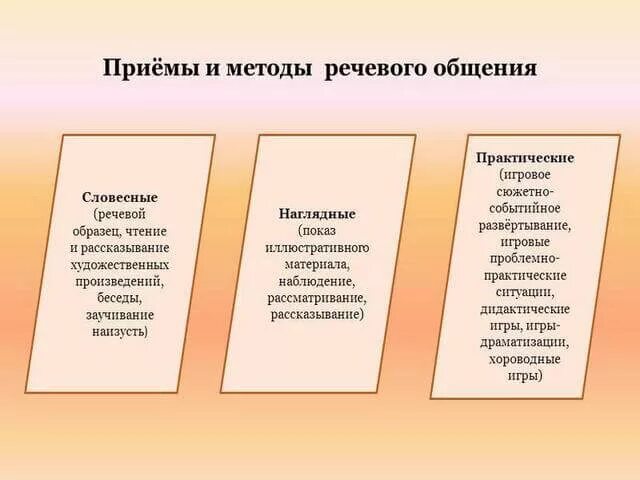 Приёмы и методы речевого общения

Словесные (речевой образец, чтение и рассказывание художественных произведений, беседы, заучивание наизусть)

Наглядные (показ иллюстративного материала, наблюдение, рассматривание, рассказывание)

Практические (игровое сюжетно-событийное развёртывание, игровые проблемно-практические ситуации, дидактические игры, игры-драматизации, хороводные игры)